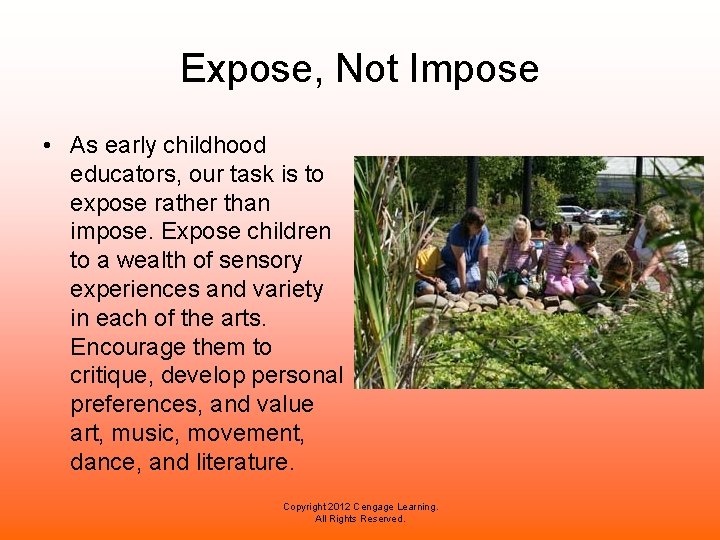 Expose, Not Impose

• As early childhood educators, our task is to expose rather than impose. Expose children to a wealth of sensory experiences and variety in each of the arts. Encourage them to critique, develop personal preferences, and value art, music, movement, dance, and literature.

Copyright 2012 Cengage Learning.
All Rights Reserved.